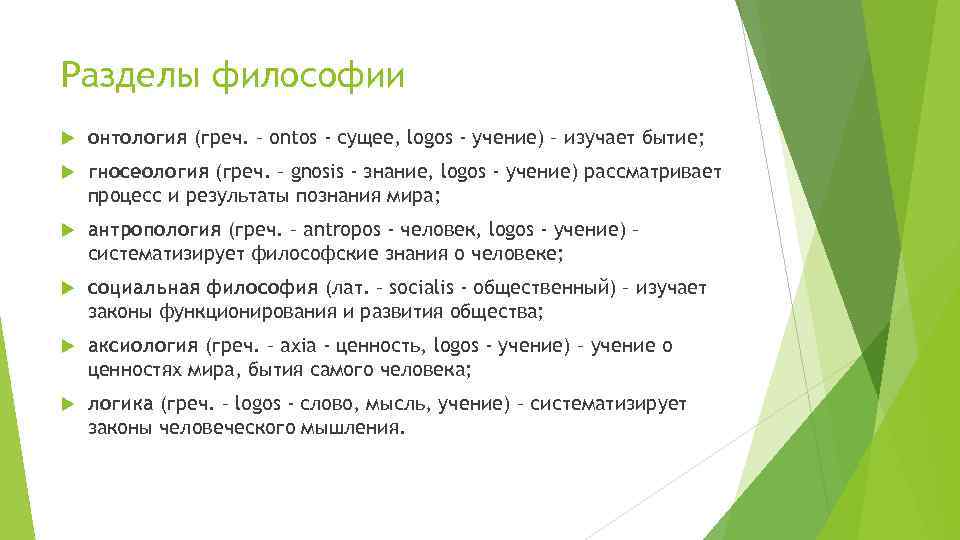 Разделы философии

онтология (греч. – ontos - сущее, logos - учение) – изучает бытие;

гносеология (греч. – gnosis - знание, logos - учение) рассматривает процесс и результаты познания мира;

антропология (греч. – antropos - человек, logos - учение) – систематизирует философские знания о человеке;

социальная философия (лат. – socialis - общественный) – изучает законы функционирования и развития общества;

аксиология (греч. – axia - ценность, logos - учение) – учение о ценностях мира, бытия самого человека;

логика (греч. – logos - слово, мысль, учение) – систематизирует законы человеческого мышления.